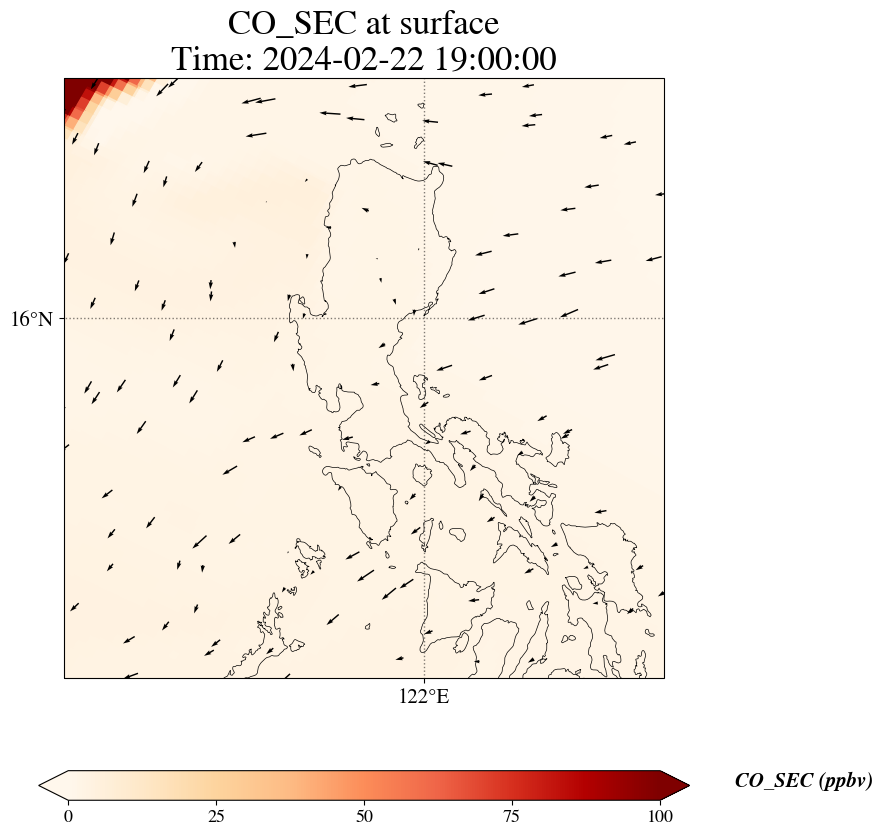 CO_SEC at surface
Time: 2024-02-22 19:00:00

16°N

122°E

0 25 50 75 100

CO_SEC (ppbv)